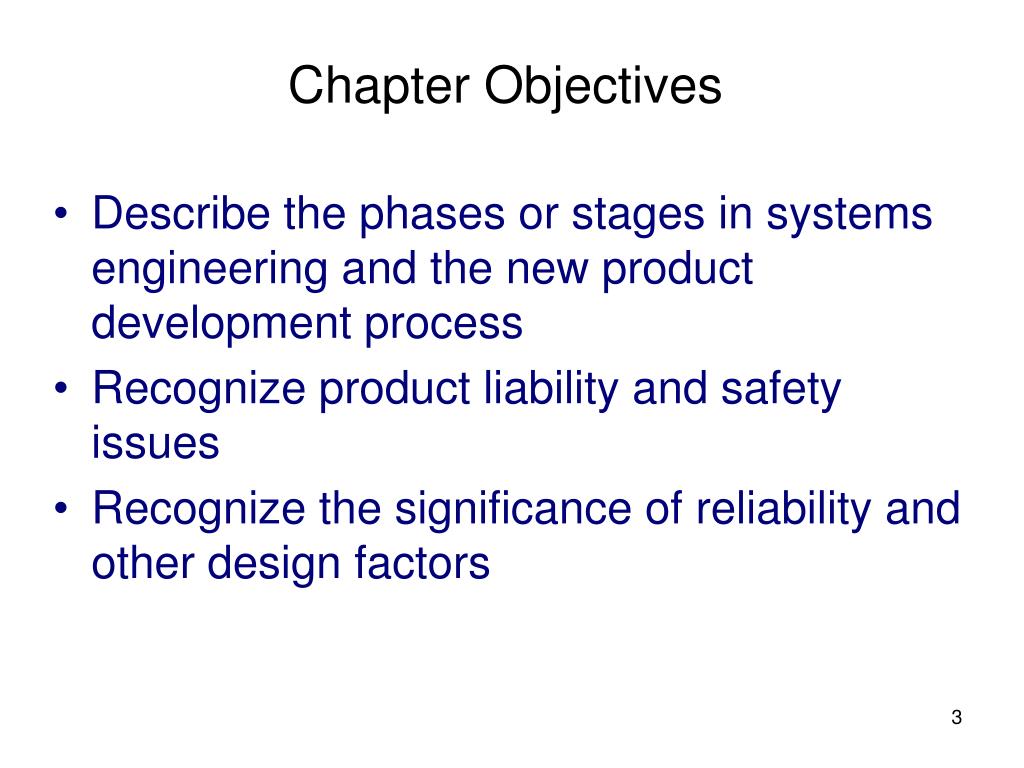 Chapter Objectives

• Describe the phases or stages in systems engineering and the new product development process
• Recognize product liability and safety issues
• Recognize the significance of reliability and other design factors

3